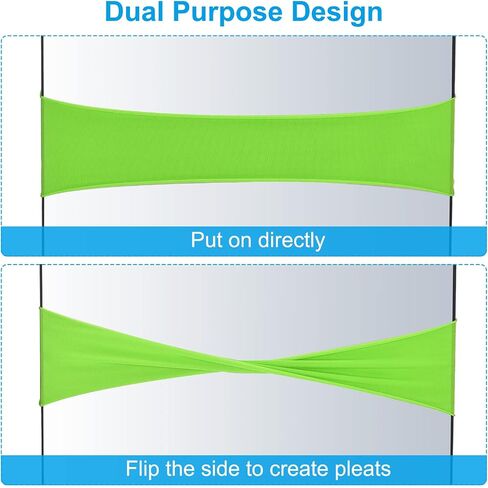 Dual Purpose Design

Put on directly

Flip the side to create pleats